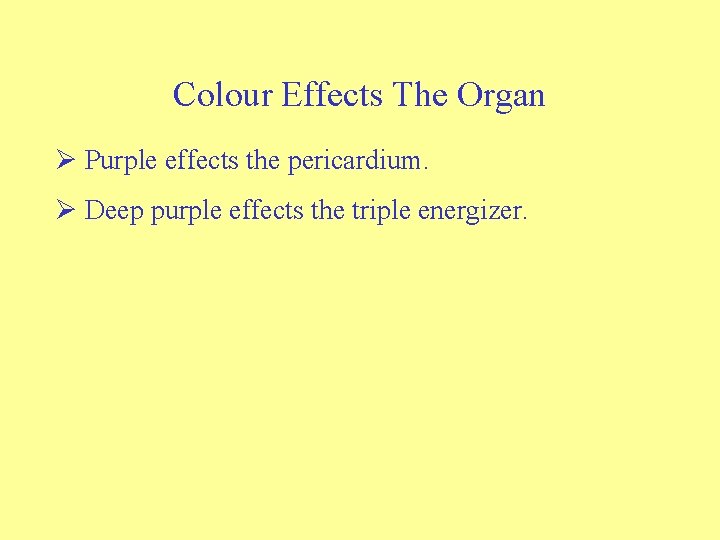 Colour Effects The Organ

➢ Purple effects the pericardium.

➢ Deep purple effects the triple energizer.